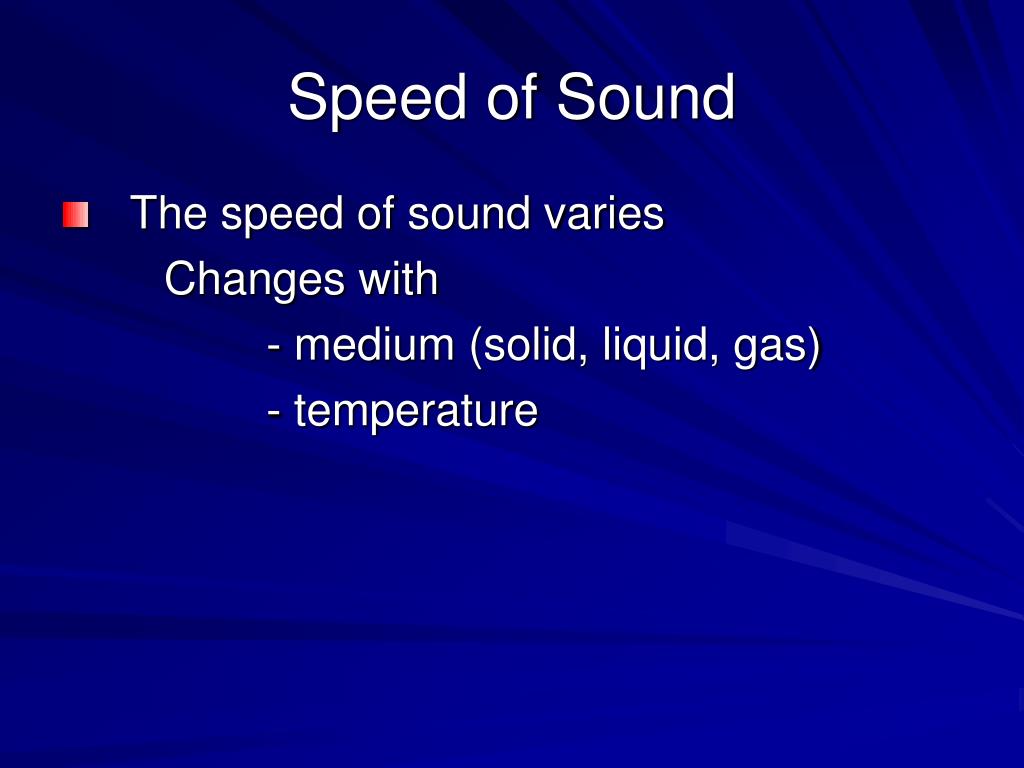 Speed of Sound

The speed of sound varies
Changes with
- medium (solid, liquid, gas)
- temperature